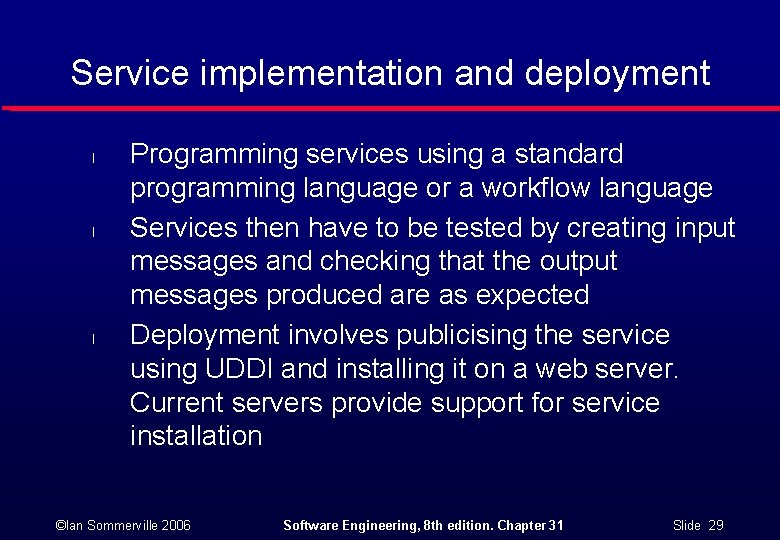 Service implementation and deployment

l Programming services using a standard programming language or a workflow language

l Services then have to be tested by creating input messages and checking that the output messages produced are as expected

l Deployment involves publicising the service using UDDI and installing it on a web server. Current servers provide support for service installation

©Ian Sommerville 2006 Software Engineering, 8th edition. Chapter 31 Slide 29